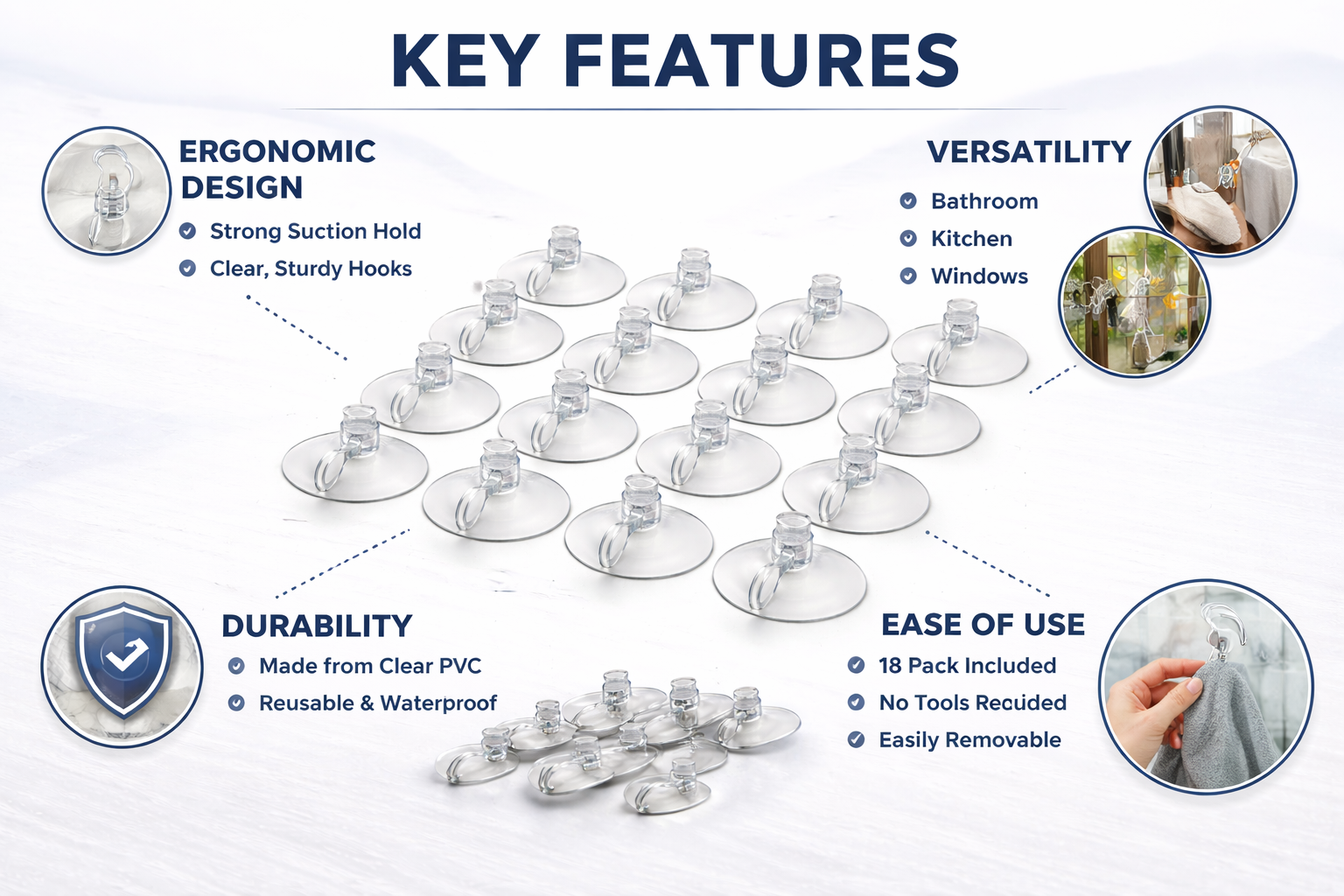 KEY FEATURES

ERGONOMIC DESIGN

Strong Suction Hold

Clear, Sturdy Hooks

VERSATILITY

Bathroom

Kitchen

Windows

DURABILITY

Made from Clear PVC

Reusable & Waterproof

EASE OF USE

18 Pack Included

No Tools Recuded

Easily Removable